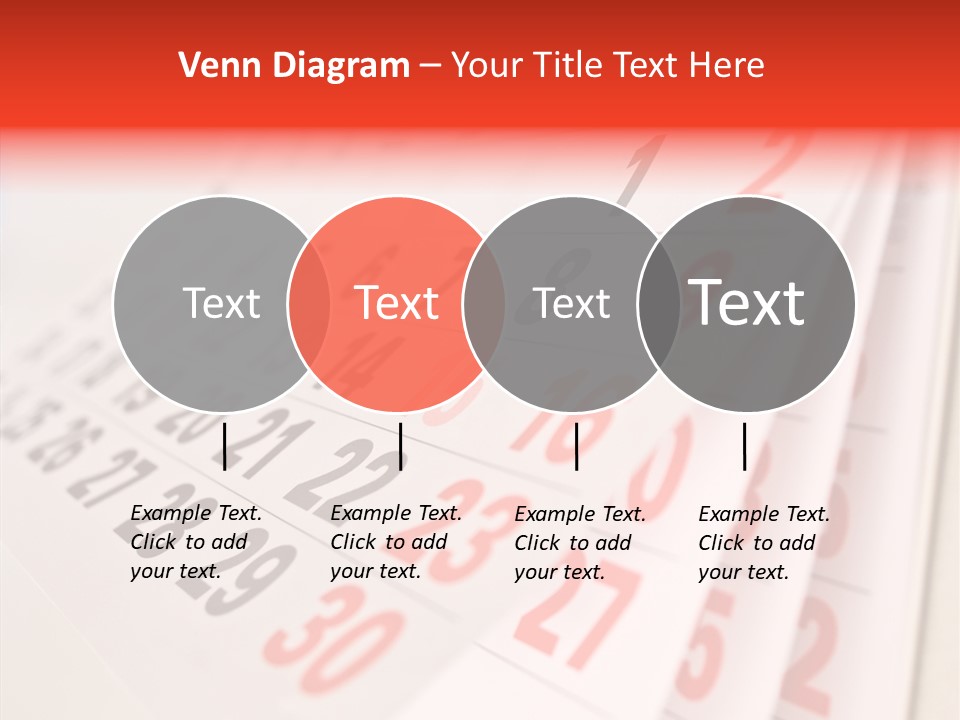 Venn Diagram – Your Title Text Here

Text

Text

Text

Text

Example Text. Click to add your text.

Example Text. Click to add your text.

Example Text. Click to add your text.

Example Text. Click to add your text.